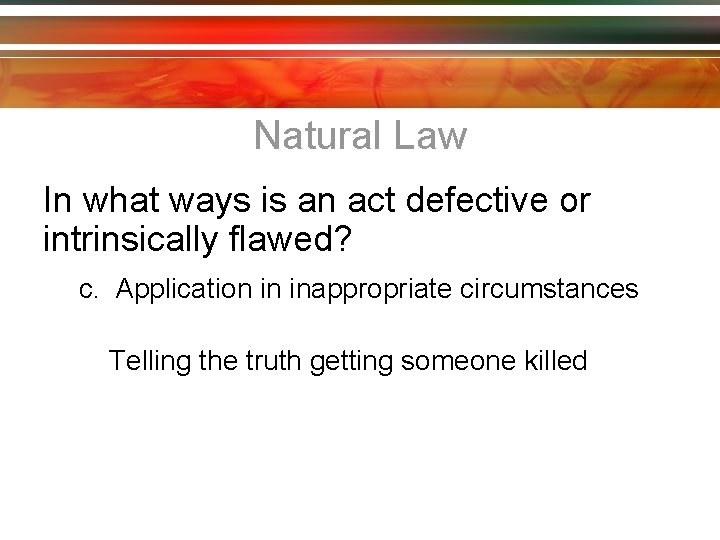 Natural Law

In what ways is an act defective or intrinsically flawed?

c. Application in inappropriate circumstances

Telling the truth getting someone killed